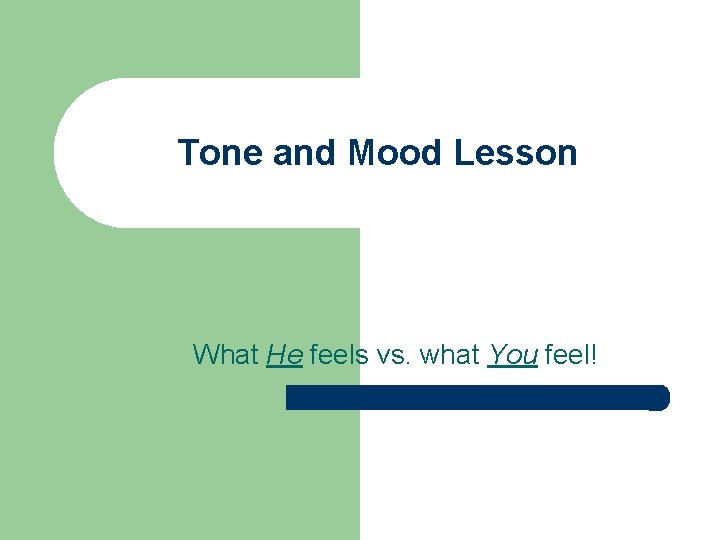 Tone and Mood Lesson

What He feels vs. what You feel!